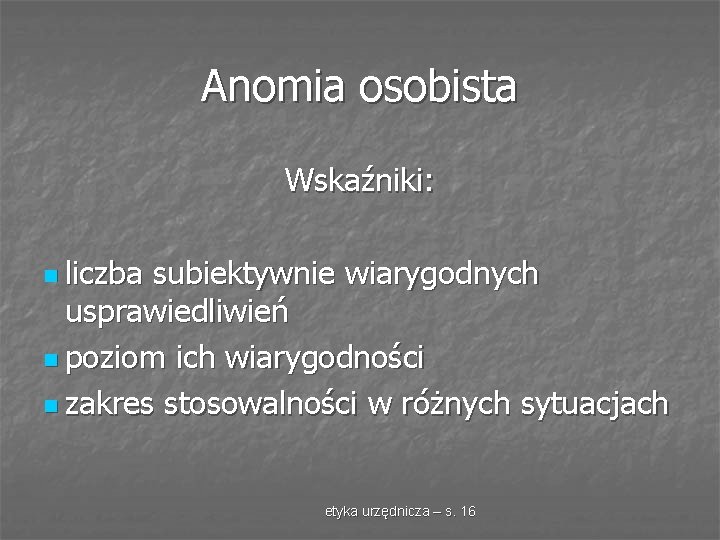 Anomia osobista

Wskaźniki:

- liczba subiektywnie wiarygodnych usprawiedliwień
- poziom ich wiarygodności
- zakres stosowalności w różnych sytuacjach

etyka urzędnicza – s. 16